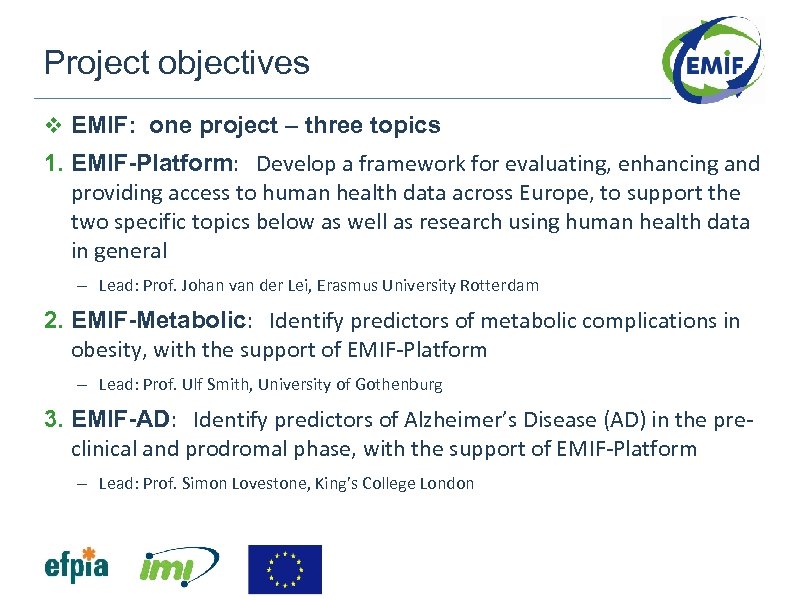 Project objectives

EMIF

❖ EMIF: one project – three topics

1. EMIF-Platform: Develop a framework for evaluating, enhancing and providing access to human health data across Europe, to support the two specific topics below as well as research using human health data in general

– Lead: Prof. Johan van der Lei, Erasmus University Rotterdam

2. EMIF-Metabolic: Identify predictors of metabolic complications in obesity, with the support of EMIF-Platform

– Lead: Prof. Ulf Smith, University of Gothenburg

3. EMIF-AD: Identify predictors of Alzheimer's Disease (AD) in the pre-clinical and prodromal phase, with the support of EMIF-Platform

– Lead: Prof. Simon Lovestone, King's College London

efpia imi